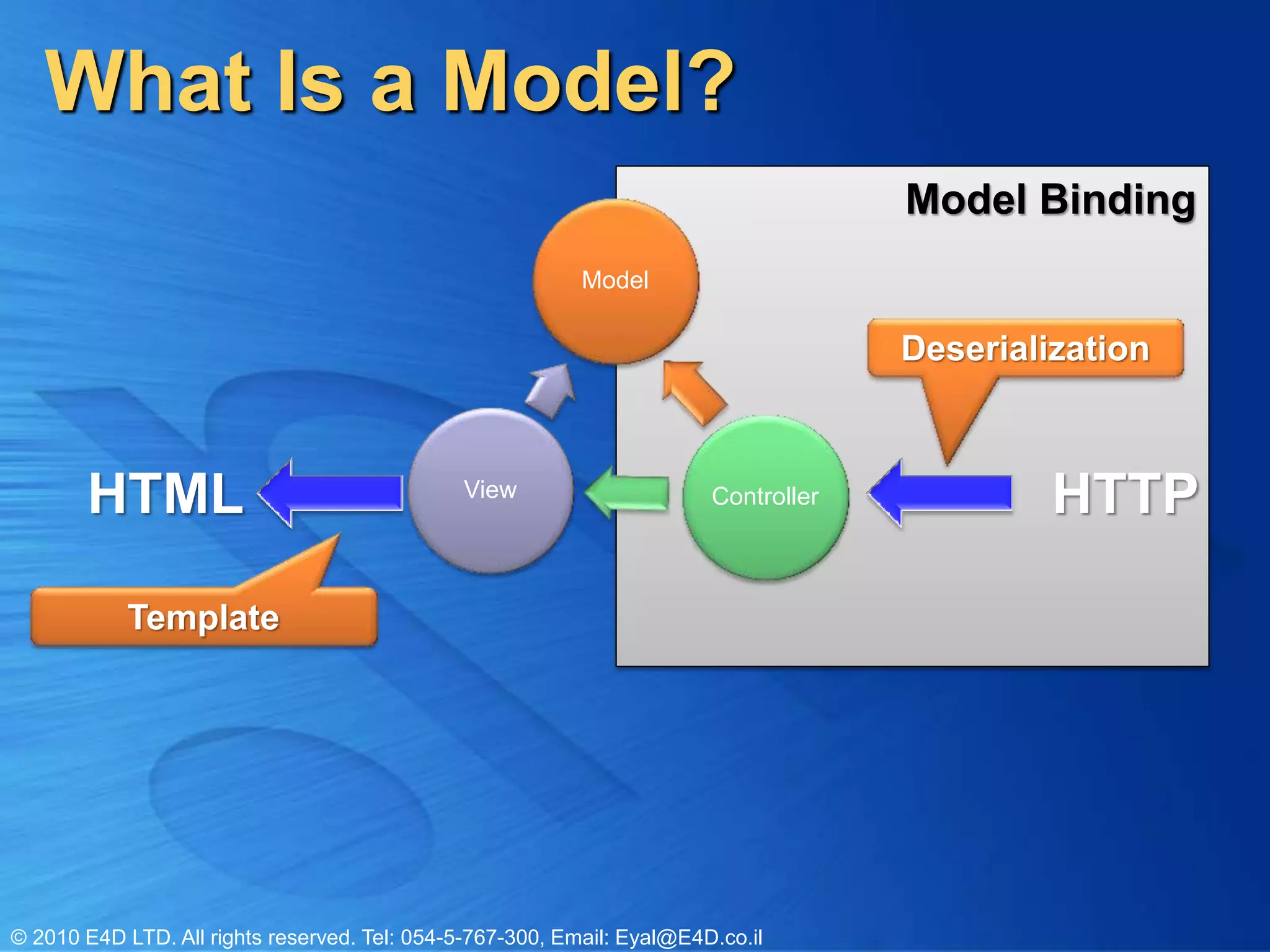 What Is a Model?

Model Binding

Model

Deserialization

HTML

View

Controller

HTTP

Template

© 2010 E4D LTD. All rights reserved. Tel: 054-5-767-300, Email: Eyal@E4D.co.il